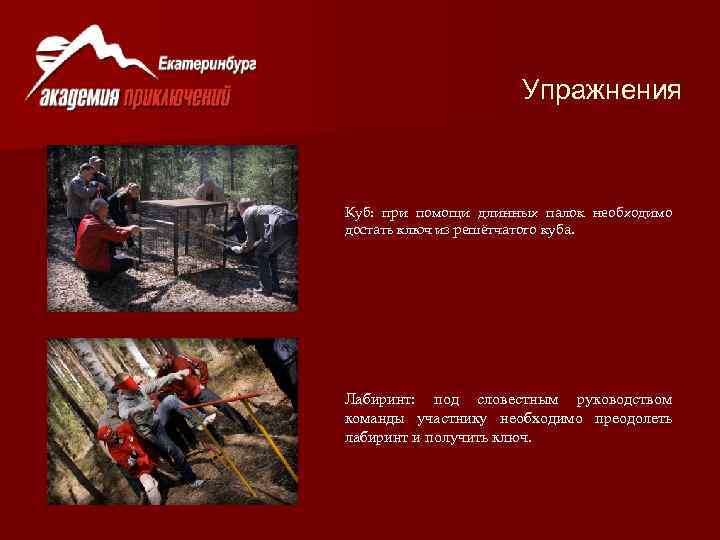 Екатеринбург
академия приключений

Упражнения

Куб: при помощи длинных палок необходимо достать ключ из решётчатого куба.

Лабиринт: под словестным руководством команды участнику необходимо преодолеть лабиринт и получить ключ.